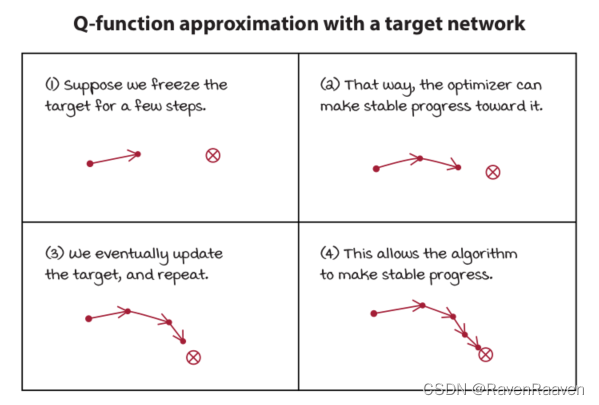 Q-function approximation with a target network

(1) Suppose we freeze the target for a few steps.

(2) That way, the optimizer can make stable progress toward it.

(3) We eventually update the target, and repeat.

(4) This allows the algorithm to make stable progress.

CSDN @RavenRaaven